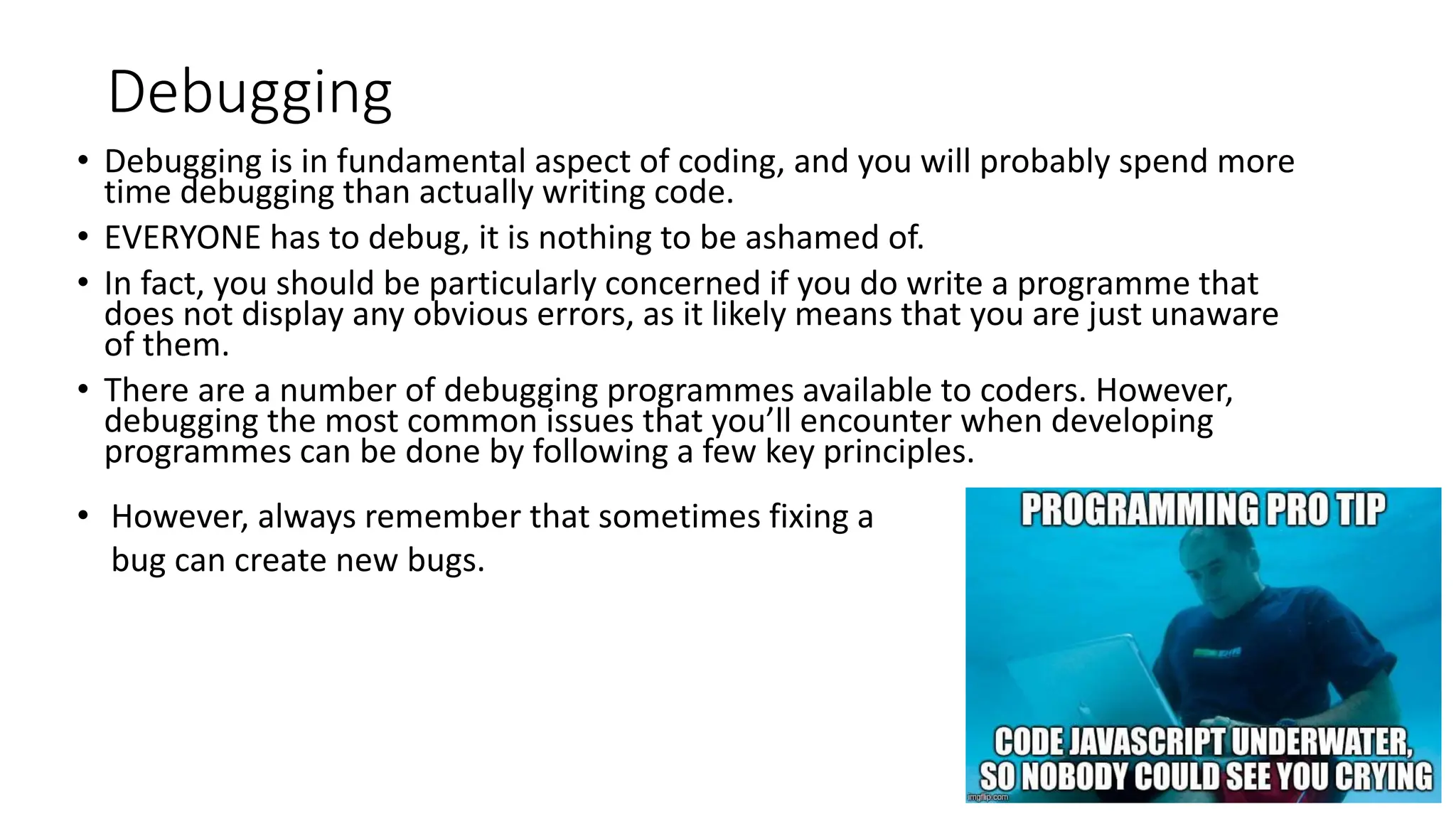 Debugging

• Debugging is in fundamental aspect of coding, and you will probably spend more time debugging than actually writing code.

• EVERYONE has to debug, it is nothing to be ashamed of.

• In fact, you should be particularly concerned if you do write a programme that does not display any obvious errors, as it likely means that you are just unaware of them.

• There are a number of debugging programmes available to coders. However, debugging the most common issues that you'll encounter when developing programmes can be done by following a few key principles.

• However, always remember that sometimes fixing a bug can create new bugs.

PROGRAMMING PRO TIP

CODE JAVASCRIPT UNDERWATER, SO NOBODY COULD SEE YOU CRYING

imgflip.com